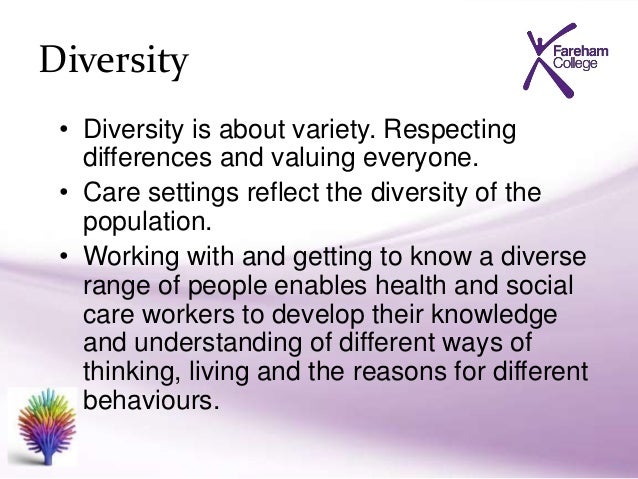 Diversity

Fareham College

• Diversity is about variety. Respecting differences and valuing everyone.

• Care settings reflect the diversity of the population.

• Working with and getting to know a diverse range of people enables health and social care workers to develop their knowledge and understanding of different ways of thinking, living and the reasons for different behaviours.